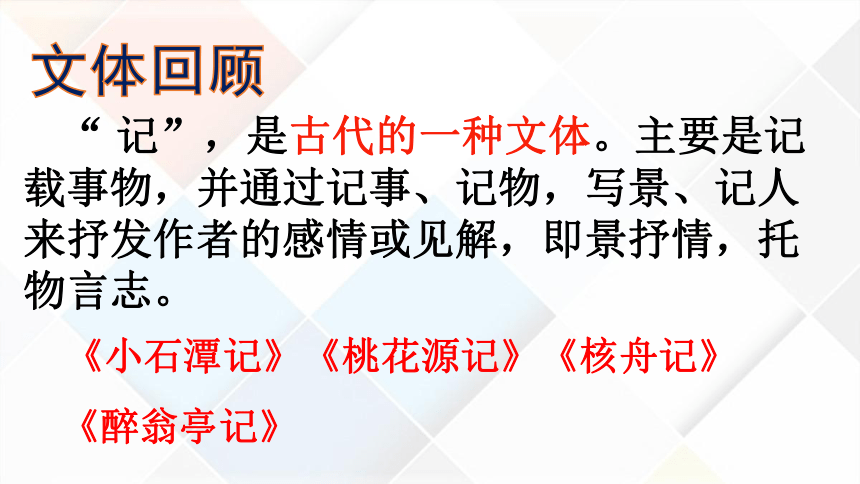 文体回顾

“记”，是古代的一种文体。主要是记载事物，并通过记事、记物，写景、记人来抒发作者的感情或见解，即景抒情，托物言志。

《小石潭记》《桃花源记》《核舟记》

《醉翁亭记》